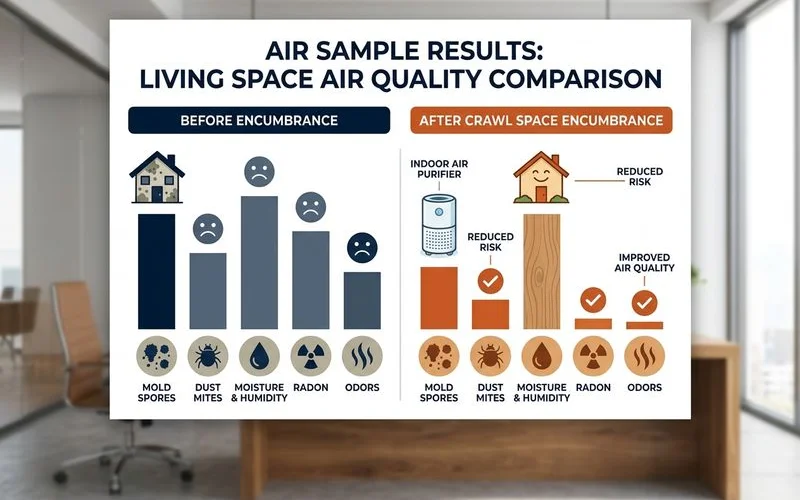 AIR SAMPLE RESULTS:
LIVING SPACE AIR QUALITY COMPARISON

BEFORE ENCUMBRANCE

MOLD SPORES
DUST MITES
MOISTURE & HUMIDITY
RADON
ODORS

AFTER CRAWL SPACE ENCUMBRANCE

INDOOR AIR PURIFIER
REDUCED RISK
REDUCED RISK
IMPROVED AIR QUALITY

MOLD SPORES
DUST MITES
MOISTURE & HUMIDITY
RADON
ODORS